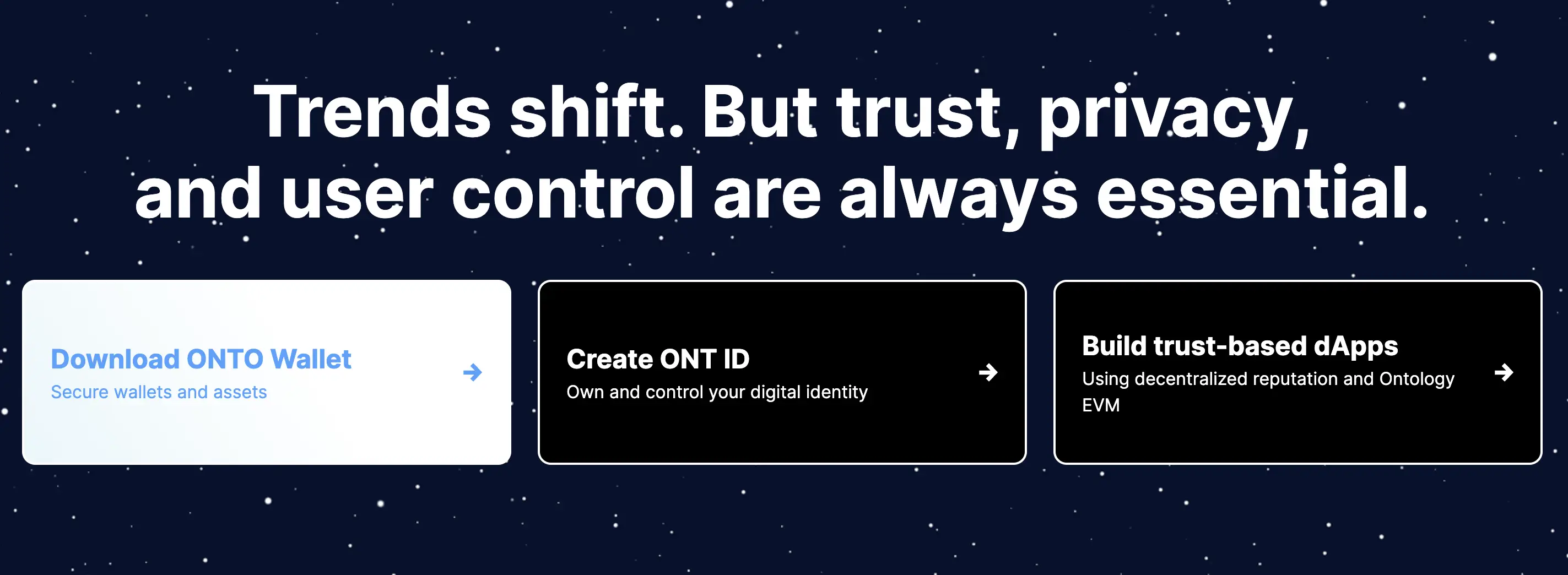 Trends shift. But trust, privacy, and user control are always essential.

Download ONTO Wallet
Secure wallets and assets

Create ONT ID
Own and control your digital identity

Build trust-based dApps
Using decentralized reputation and Ontology EVM